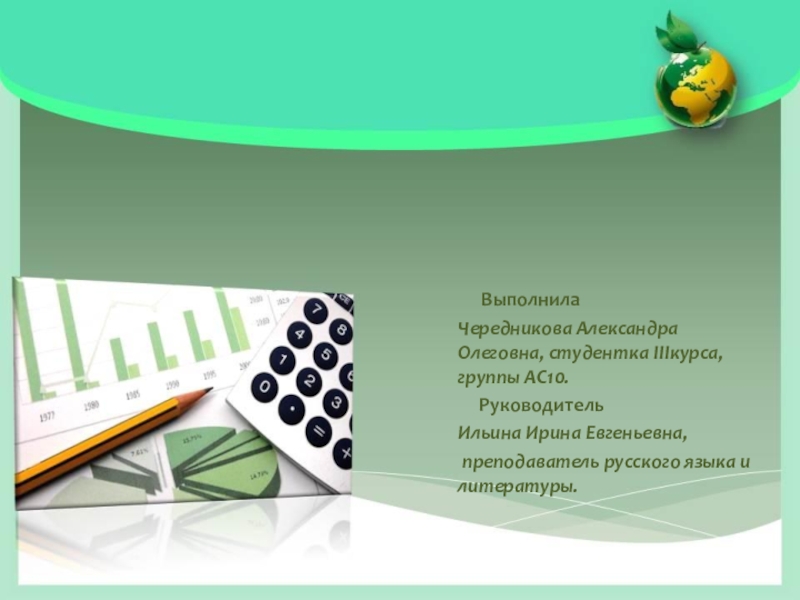 Выполнила

Чередникова Александра Олеговна, студентка IIIкурса, группы АС10.

Руководитель

Ильина Ирина Евгеньевна,

преподаватель русского языка и литературы.